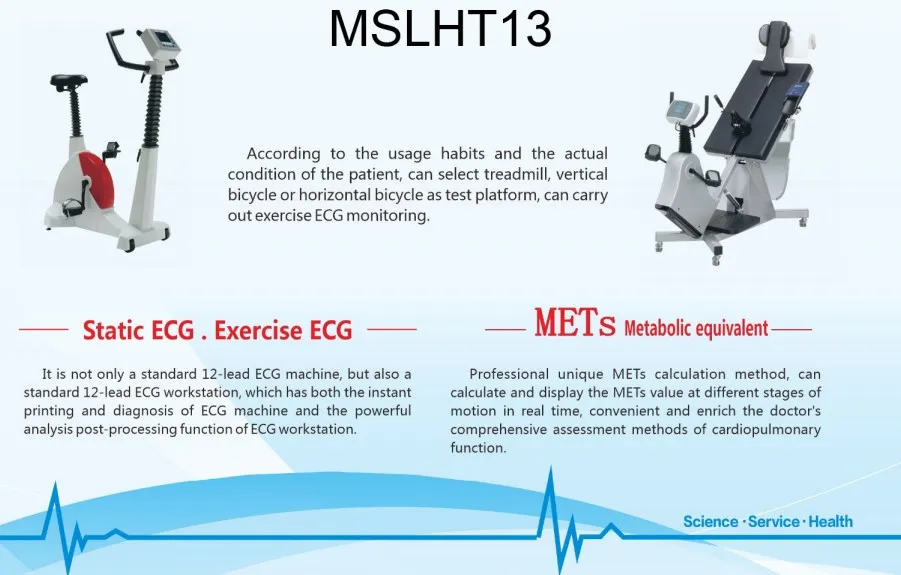 MSLHT13

According to the usage habits and the actual condition of the patient, can select treadmill, vertical bicycle or horizontal bicycle as test platform, can carry out exercise ECG monitoring.

Static ECG . Exercise ECG

It is not only a standard 12-lead ECG machine, but also a standard 12-lead ECG workstation, which has both the instant printing and diagnosis of ECG machine and the powerful analysis post-processing function of ECG workstation.

METs Metabolic equivalent

Professional unique METs calculation method, can calculate and display the METs value at different stages of motion in real time, convenient and enrich the doctor's comprehensive assessment methods of cardiopulmonary function.

Science · Service · Health